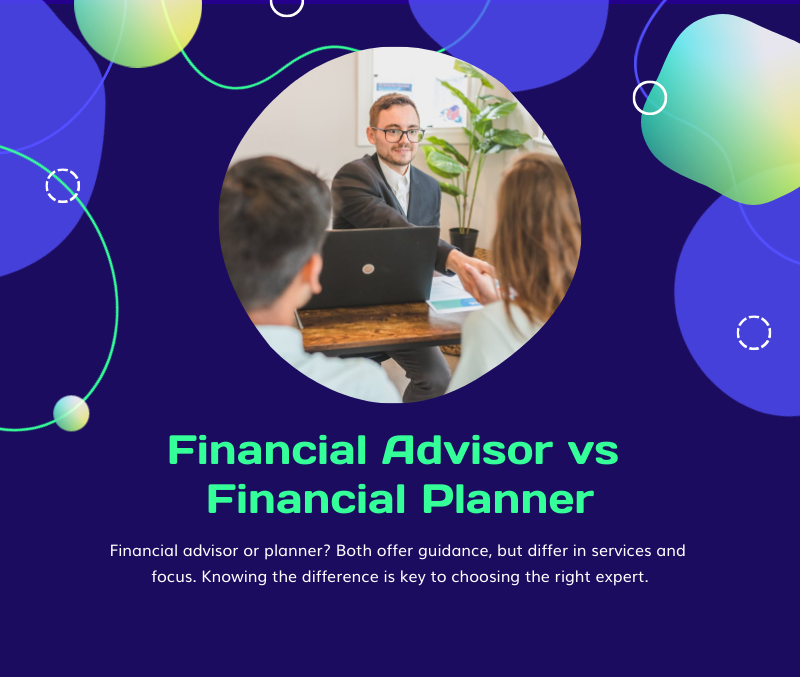 Financial Advisor vs Financial Planner

Financial advisor or planner? Both offer guidance, but differ in services and focus. Knowing the difference is key to choosing the right expert.